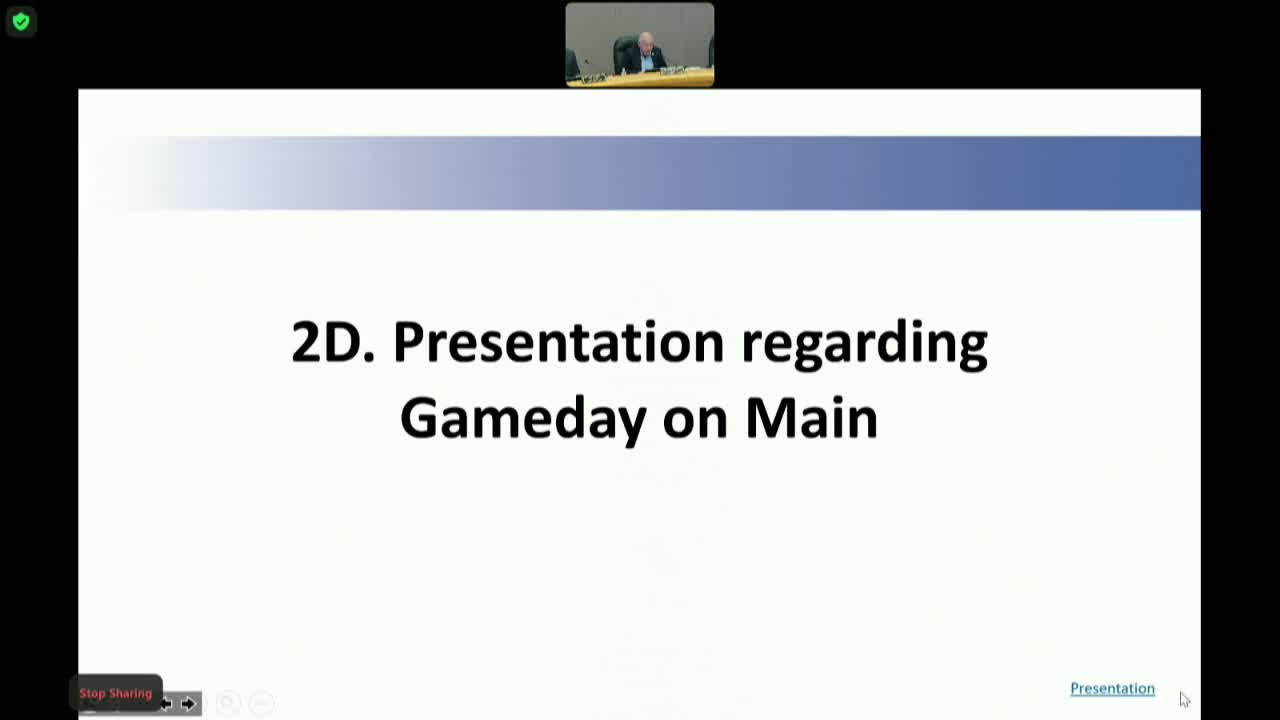 2D. Presentation regarding Gameday on Main

Stop Sharing

Presentation